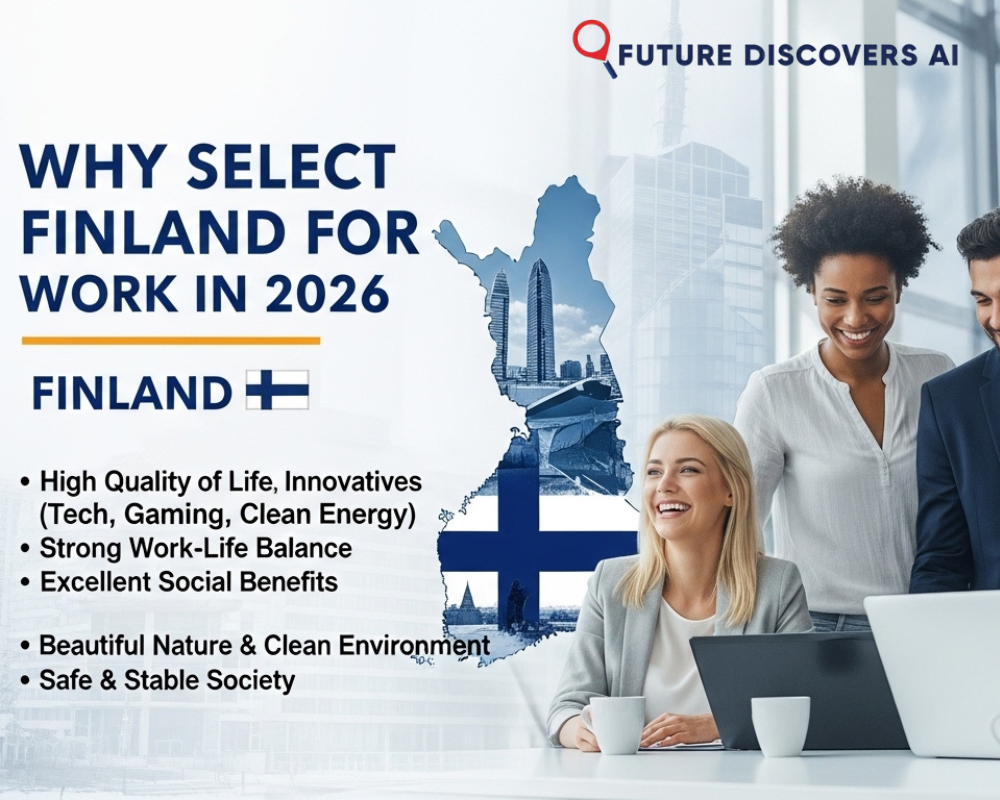 FUTURE DISCOVERS AI

WHY SELECT FINLAND FOR WORK IN 2026

FINLAND

• High Quality of Life, Innovatives (Tech, Gaming, Clean Energy)
• Strong Work-Life Balance
• Excellent Social Benefits

• Beautiful Nature & Clean Environment
• Safe & Stable Society